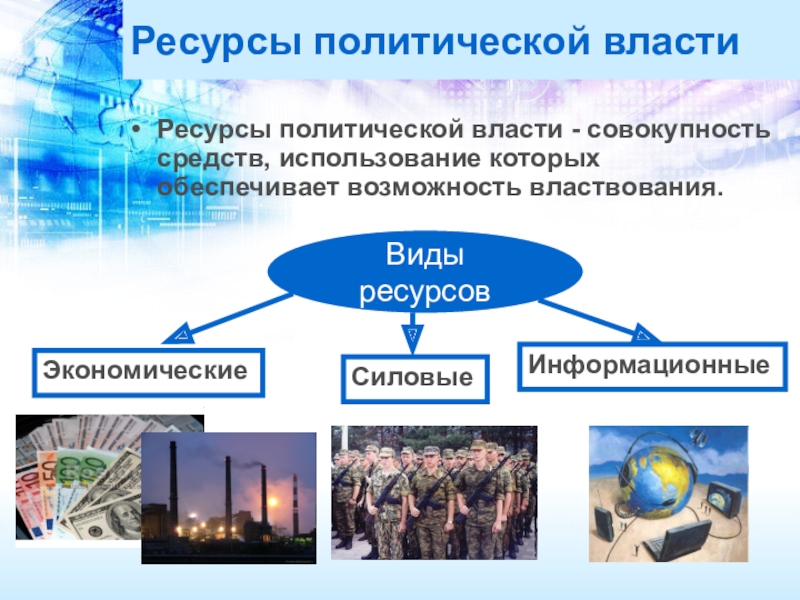 Ресурсы политической власти

• Ресурсы политической власти - совокупность средств, использование которых обеспечивает возможность властвования.

Виды ресурсов

Экономические

Силовые

Информационные